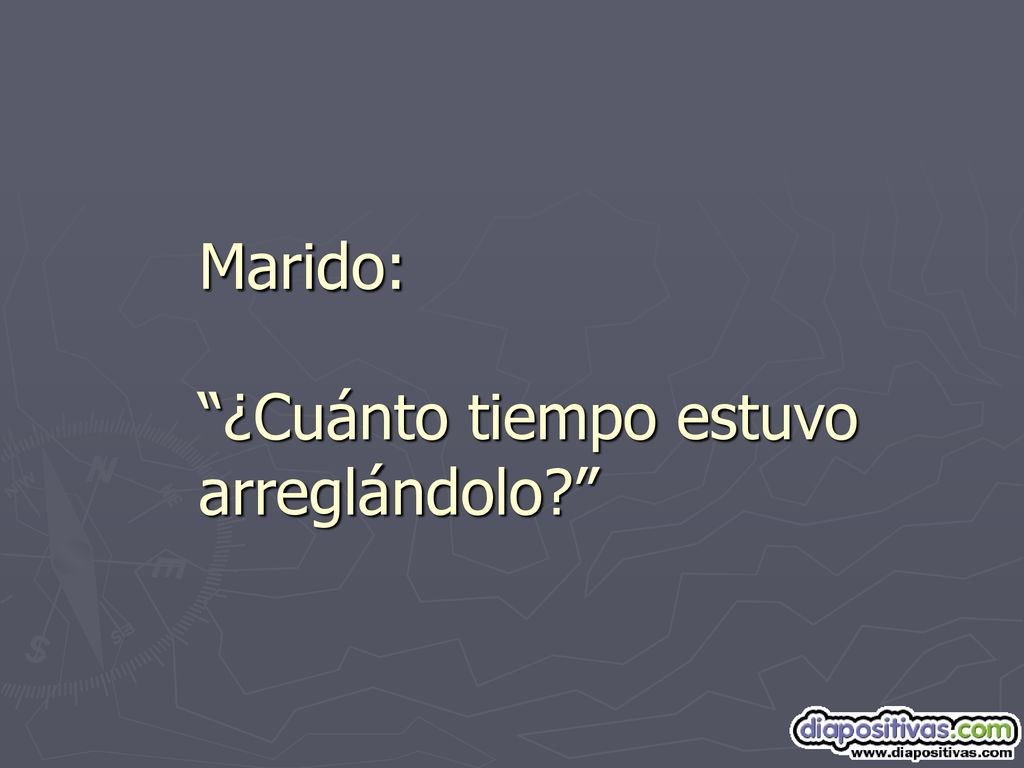 Marido:

“¿Cuánto tiempo estuvo arreglándolo?”

diapositivas.com
www.diapositivas.com